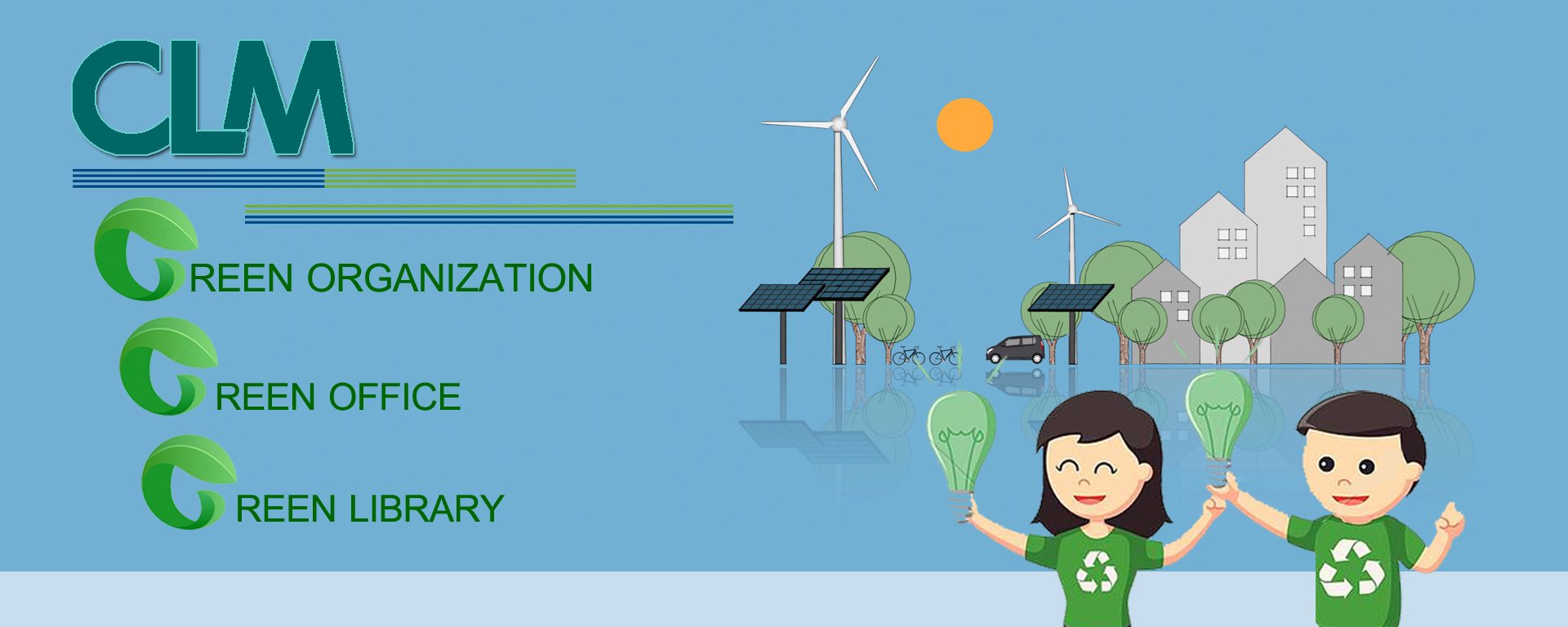 CLM

GREEN ORGANIZATION

GREEN OFFICE

GREEN LIBRARY